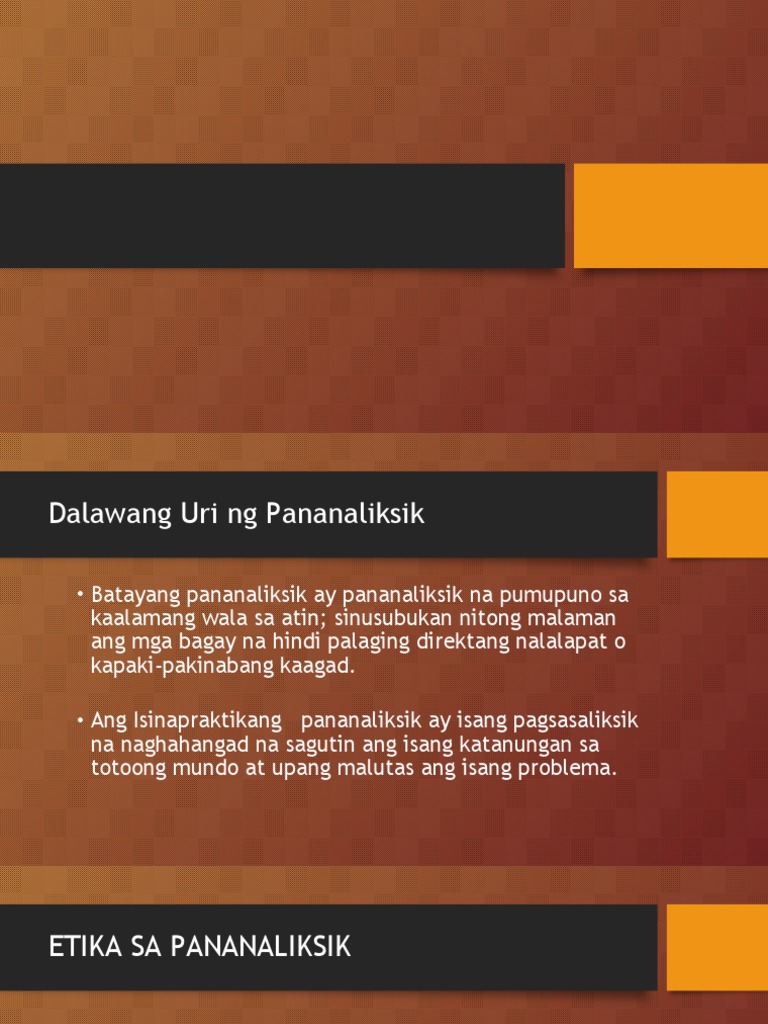 Dalawang Uri ng Pananaliksik

• Batayang pananaliksik ay pananaliksik na pumupuno sa kaalamang wala sa atin; sinusubukan nitong malaman ang mga bagay na hindi palaging direktang nalalapat o kapaki-pakinabang kaagad.

• Ang Isinapraktikang pananaliksik ay isang pagsasaliksik na naghahangad na sagutin ang isang katanungan sa totoong mundo at upang malutas ang isang problema.

ETIKA SA PANANALIKSIK